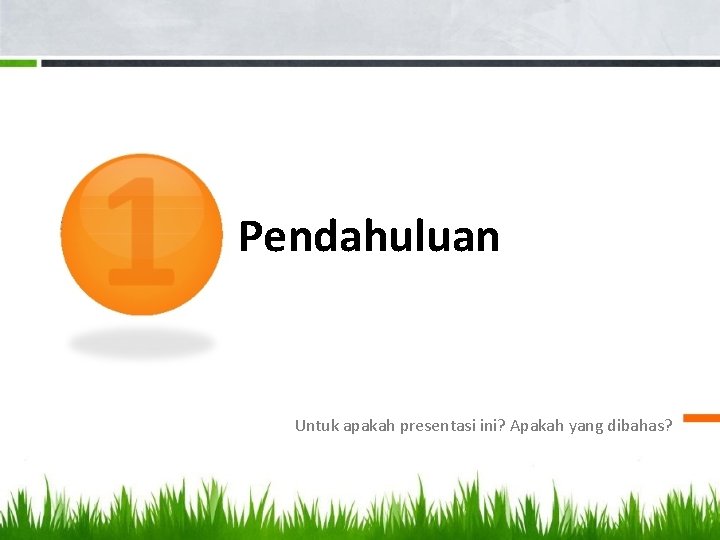 1

Pendahuluan

Untuk apakah presentasi ini? Apakah yang dibahas?